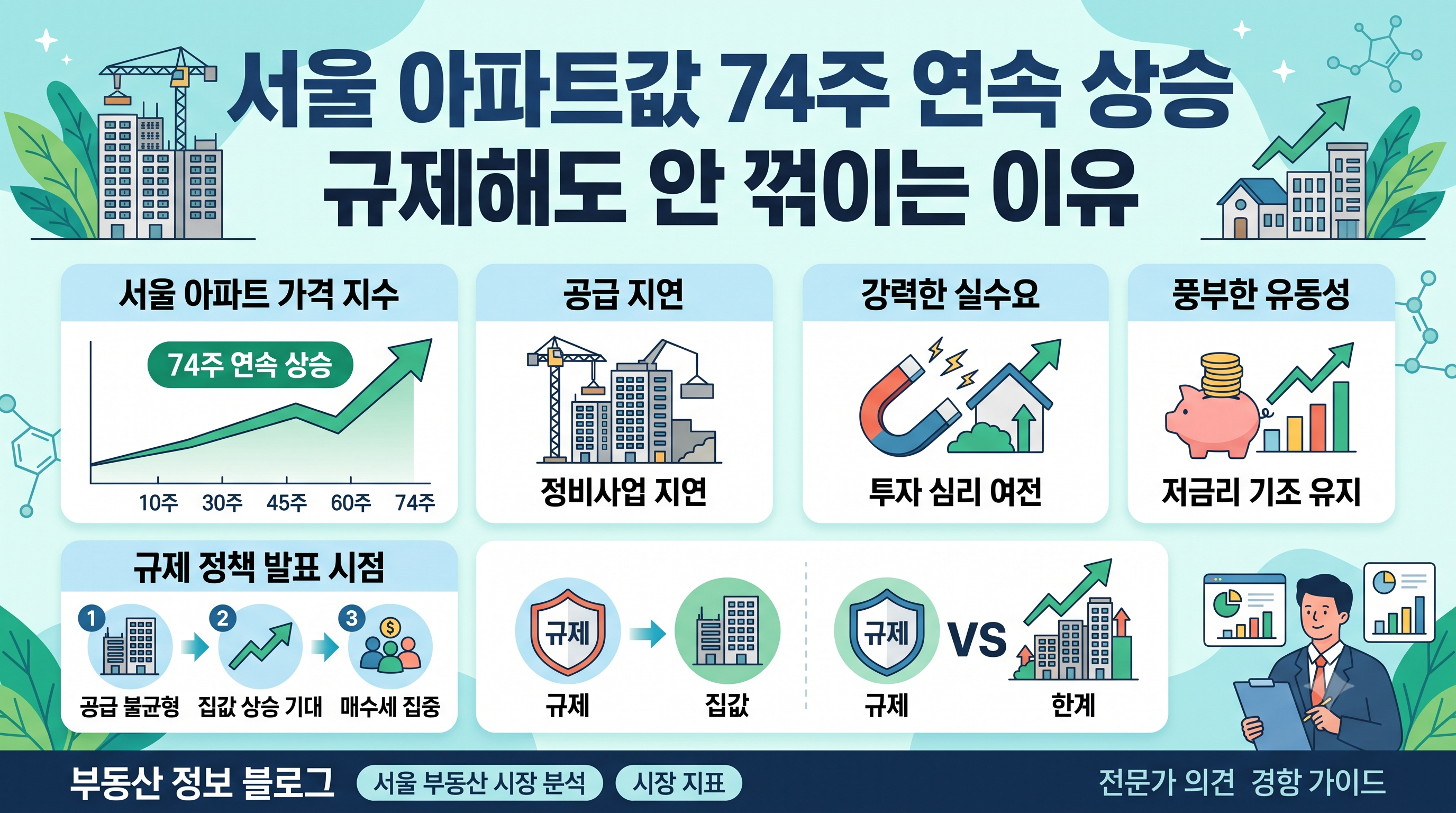 서울 아파트값 74주 연속 상승
규제해도 안 꺾이는 이유

서울 아파트 가격 지수

74주 연속 상승

10주 30주 45주 60주 74주

공급 지연

정비사업 지연

강력한 실수요

투자 심리 여전

풍부한 유동성

저금리 기조 유지

규제 정책 발표 시점

1 공급 불균형
2 집값 상승 기대
3 매수세 집중

규제
규제
집값

규제
규제
VS
한계

부동산 정보 블로그 서울 부동산 시장 분석 시장 지표 전문가 의견 경향 가이드